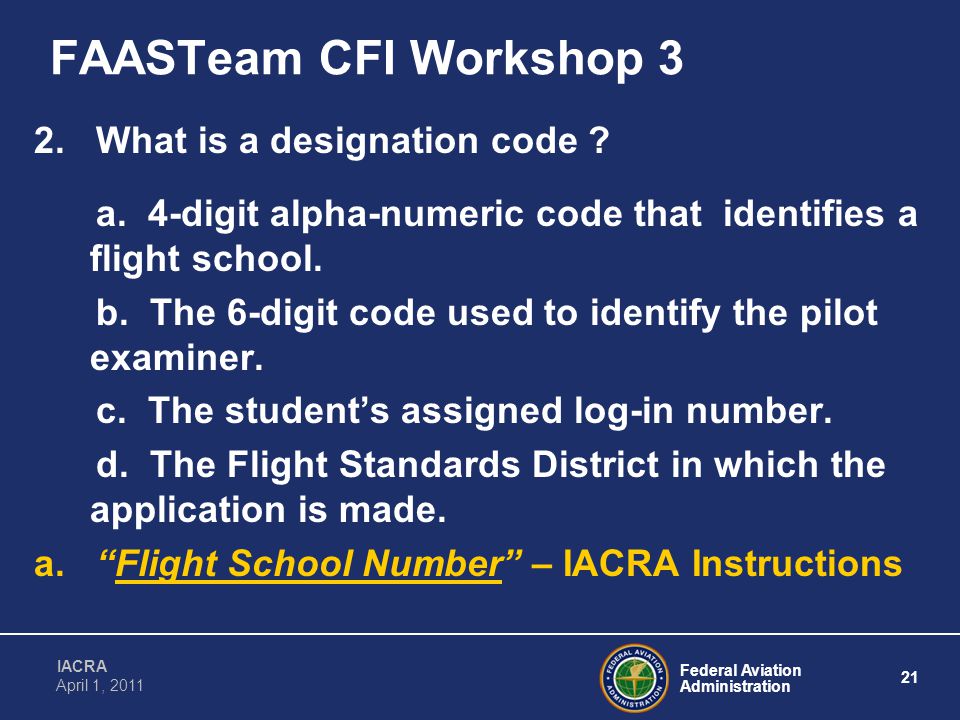 FAASTeam CFI Workshop 3

2. What is a designation code ?

a. 4-digit alpha-numeric code that identifies a flight school.

b. The 6-digit code used to identify the pilot examiner.

c. The student's assigned log-in number.

d. The Flight Standards District in which the application is made.

a. "Flight School Number" – IACRA Instructions

IACRA
April 1, 2011

FEDERAL AVIATION ADMINISTRATION

Federal Aviation Administration

21